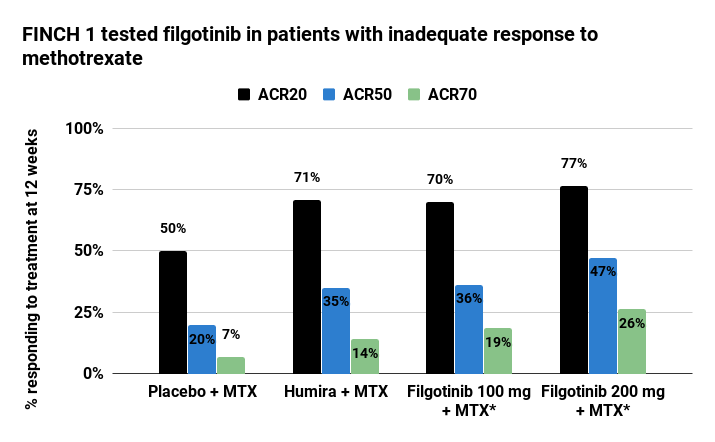 FINCH 1 tested filgotinib in patients with inadequate response to methotrexate

ACR20 ACR50 ACR70

% responding to treatment at 12 weeks

100%
75%
50%
25%
0%

50%
20%
7%
71%
35%
14%
70%
36%
19%
77%
47%
26%

Placebo + MTX
Humira + MTX
Filgotinib 100 mg + MTX*
Filgotinib 200 mg + MTX*